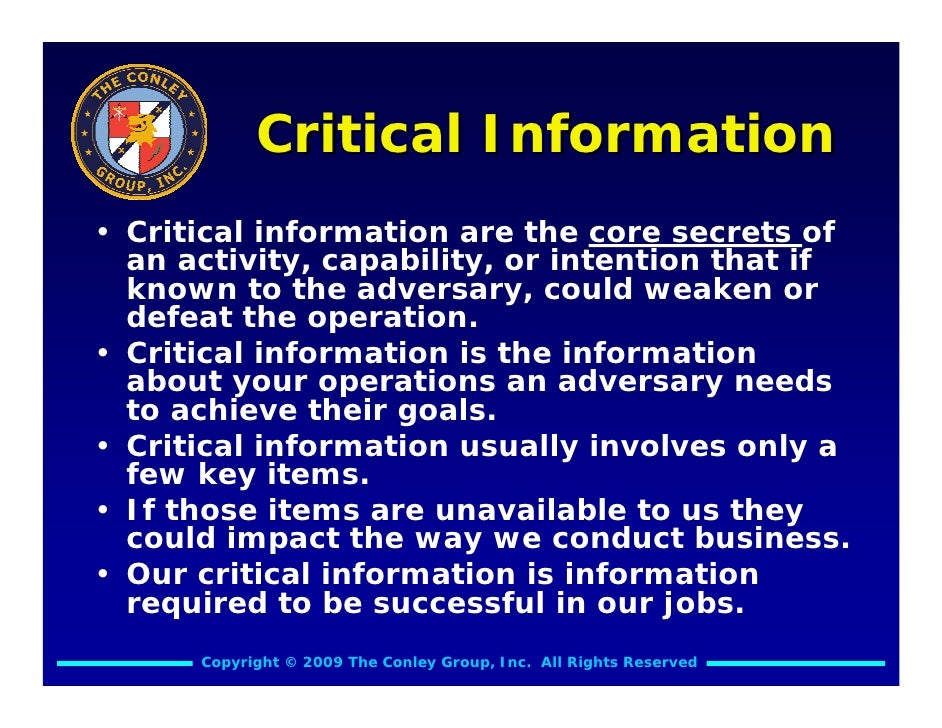 THE CONLEY GROUP, INC.

Critical Information

• Critical information are the core secrets of an activity, capability, or intention that if known to the adversary, could weaken or defeat the operation.
• Critical information is the information about your operations an adversary needs to achieve their goals.
• Critical information usually involves only a few key items.
• If those items are unavailable to us they could impact the way we conduct business.
• Our critical information is information required to be successful in our jobs.

Copyright © 2009 The Conley Group, Inc. All Rights Reserved